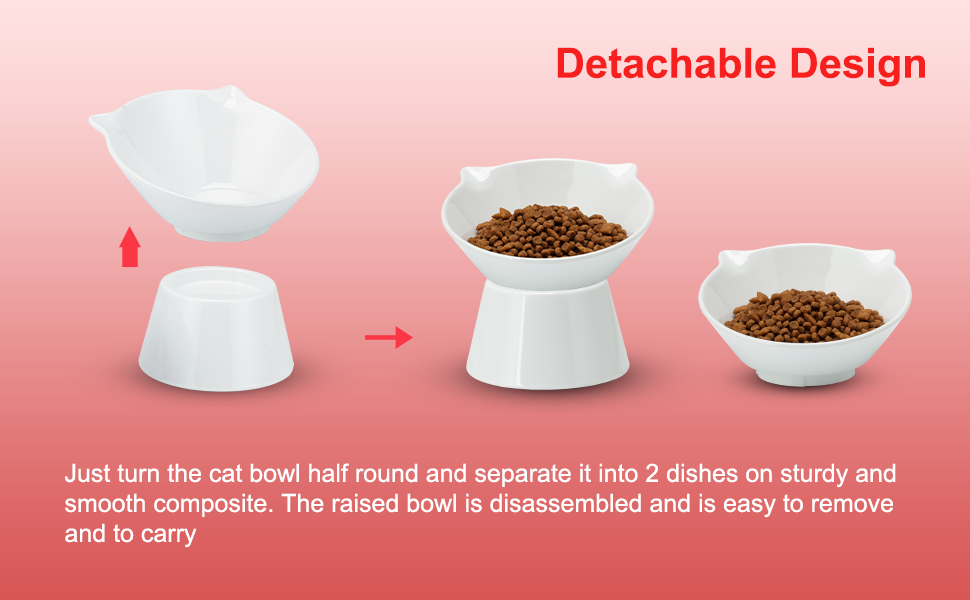 Detachable Design

Just turn the cat bowl half round and separate it into 2 dishes on sturdy and smooth composite. The raised bowl is disassembled and is easy to remove and to carry